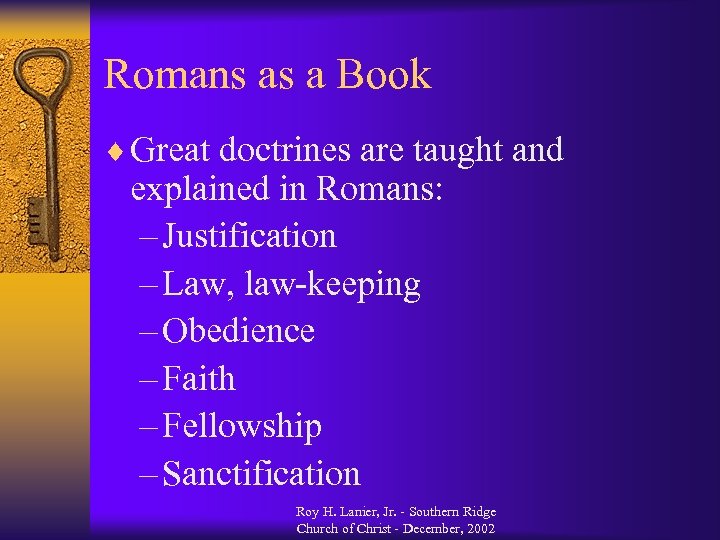 Romans as a Book

♦ Great doctrines are taught and explained in Romans:
– Justification
– Law, law-keeping
– Obedience
– Faith
– Fellowship
– Sanctification

Roy H. Lanier, Jr. - Southern Ridge Church of Christ - December, 2002